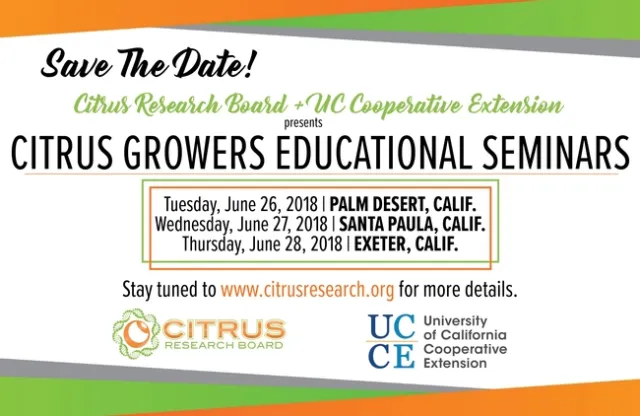 Save The Date!

Citrus Research Board + UC Cooperative Extension
presents

CITRUS GROWERS EDUCATIONAL SEMINARS

Tuesday, June 26, 2018 | PALM DESERT, CALIF.
Wednesday, June 27, 2018 | SANTA PAULA, CALIF.
Thursday, June 28, 2018 | EXETER, CALIF.

Stay tuned to www.citrusresearch.org for more details.

CITRUS
RESEARCH BOARD

UC
CE
University of California Cooperative Extension